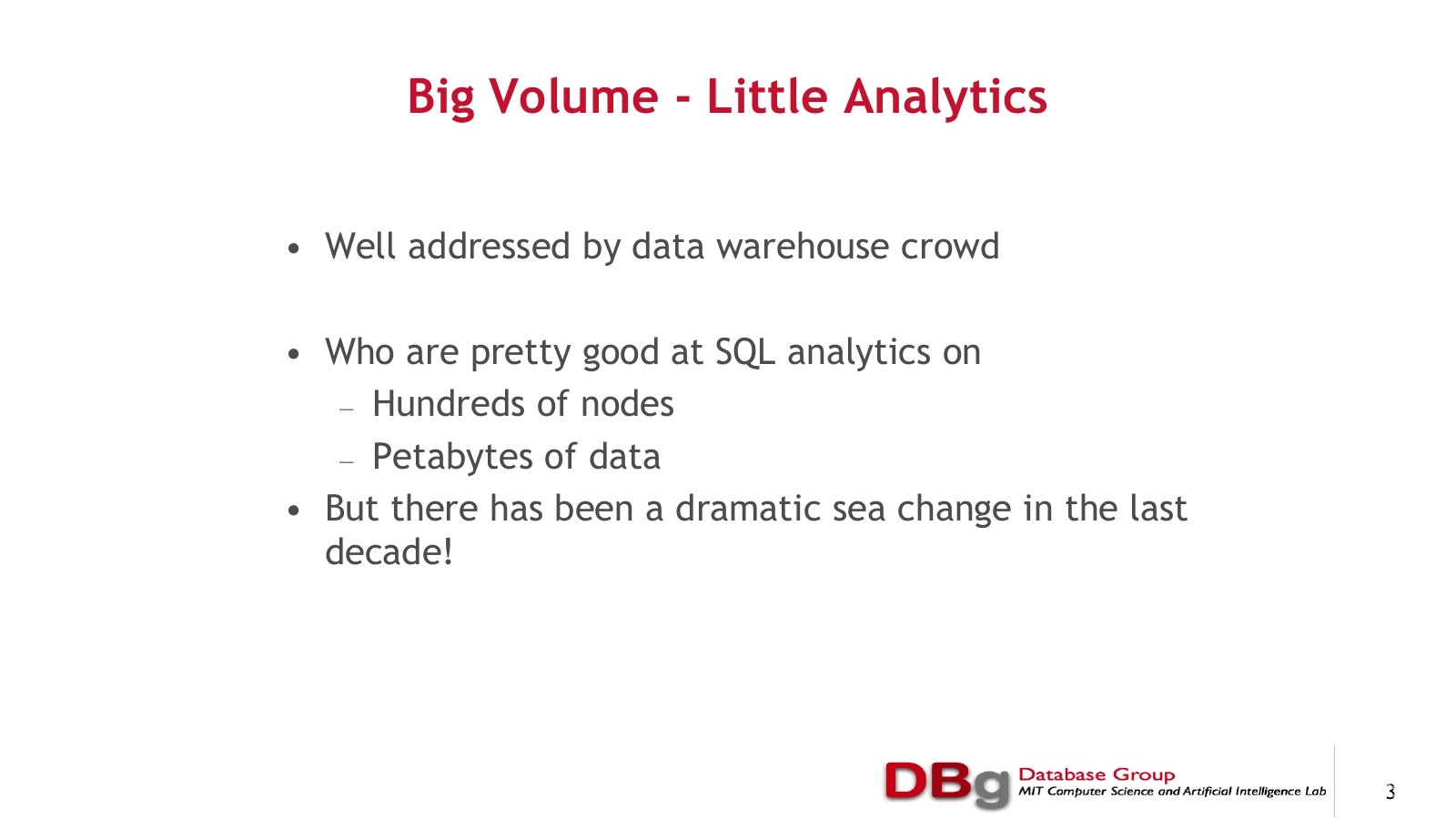 Big Volume - Little Analytics

• Well addressed by data warehouse crowd

• Who are pretty good at SQL analytics on
– Hundreds of nodes
– Petabytes of data
• But there has been a dramatic sea change in the last decade!

DBg Database Group
MIT Computer Science and Artificial Intelligence Lab

3